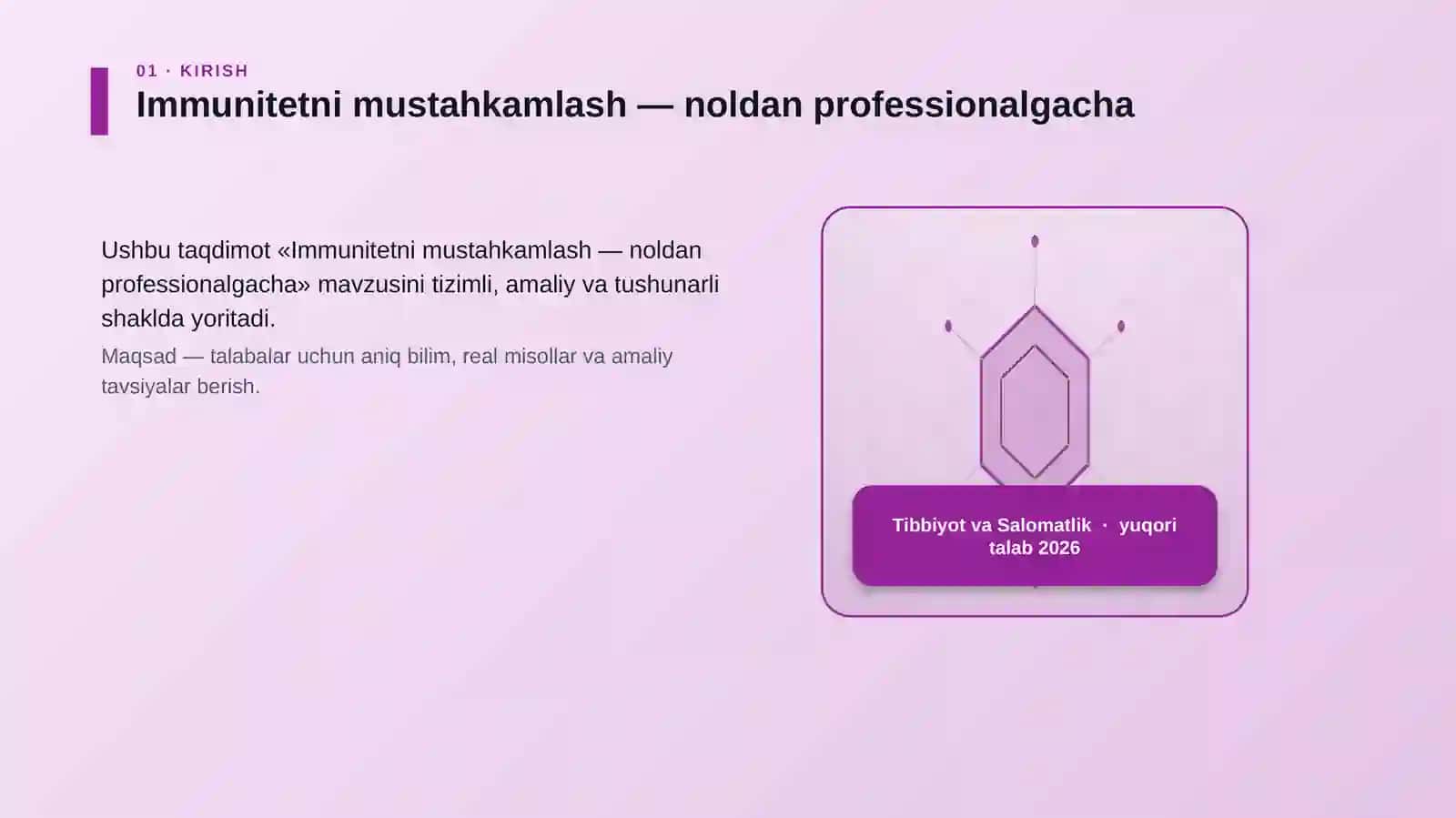 01 · KIRISH

Immunitetni mustahkamlash — noldan professionalgacha

Ushbu taqdimot «Immunitetni mustahkamlash — noldan professionalgacha» mavzusini tizimli, amaliy va tushunarli shaklda yoritadi.

Maqsad — talabalar uchun aniq bilim, real misollar va amaliy tavsiyalar berish.

Tibbiyot va Salomatlik · yuqori talab 2026